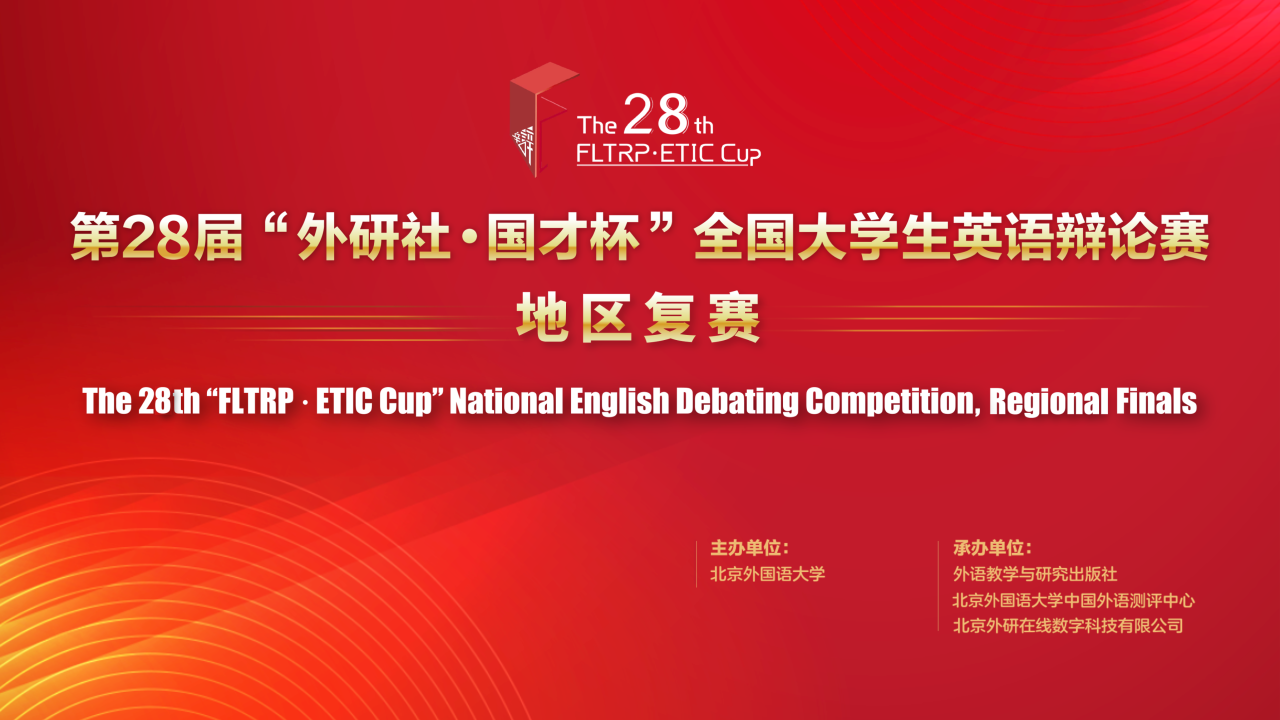 The 28th
FLTRP·ETIC Cup

第28届“外研社·国才杯”全国大学生英语辩论赛
地区复赛

The 28th “FLTRP · ETIC Cup” National English Debating Competition, Regional Finals

主办单位：
北京外国语大学

承办单位：
外语教学与研究出版社
北京外国语大学中国外语测评中心
北京外研在线数字科技有限公司